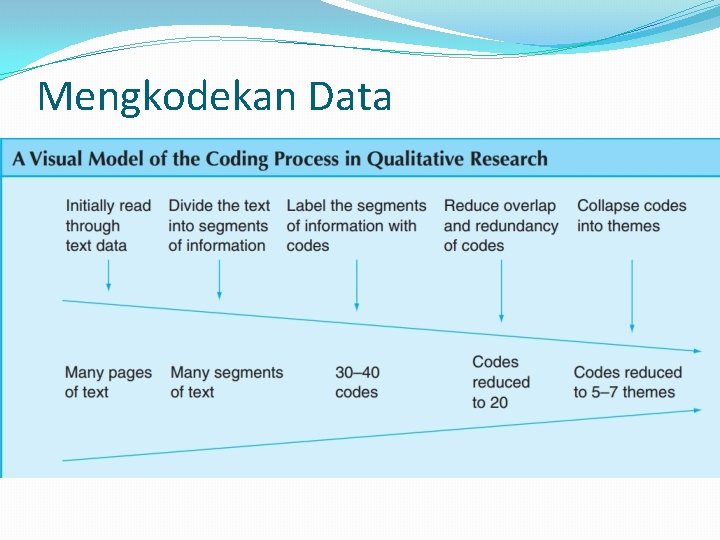 Mengkodekan Data

A Visual Model of the Coding Process in Qualitative Research

Initially read through text data

Divide the text into segments of information

Label the segments of information with codes

Reduce overlap and redundancy of codes

Collapse codes into themes

Many pages of text

Many segments of text

30–40 codes

Codes reduced to 20

Codes reduced to 5–7 themes